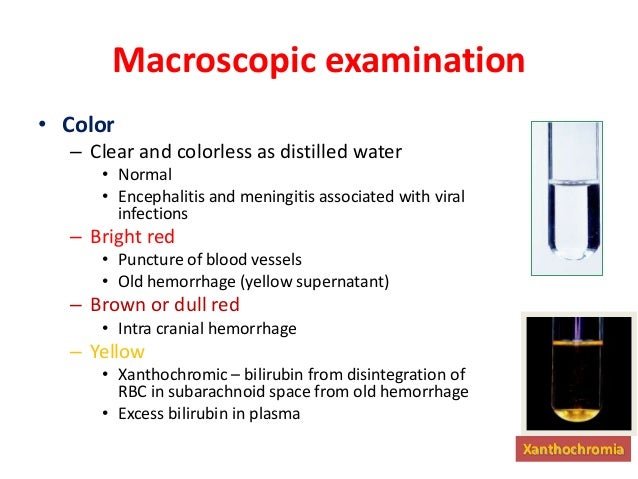 Macroscopic examination

• Color
– Clear and colorless as distilled water
• Normal
• Encephalitis and meningitis associated with viral infections
– Bright red
• Puncture of blood vessels
• Old hemorrhage (yellow supernatant)
– Brown or dull red
• Intra cranial hemorrhage
– Yellow
• Xanthochromic – bilirubin from disintegration of RBC in subarachnoid space from old hemorrhage
• Excess bilirubin in plasma

Xanthochromia